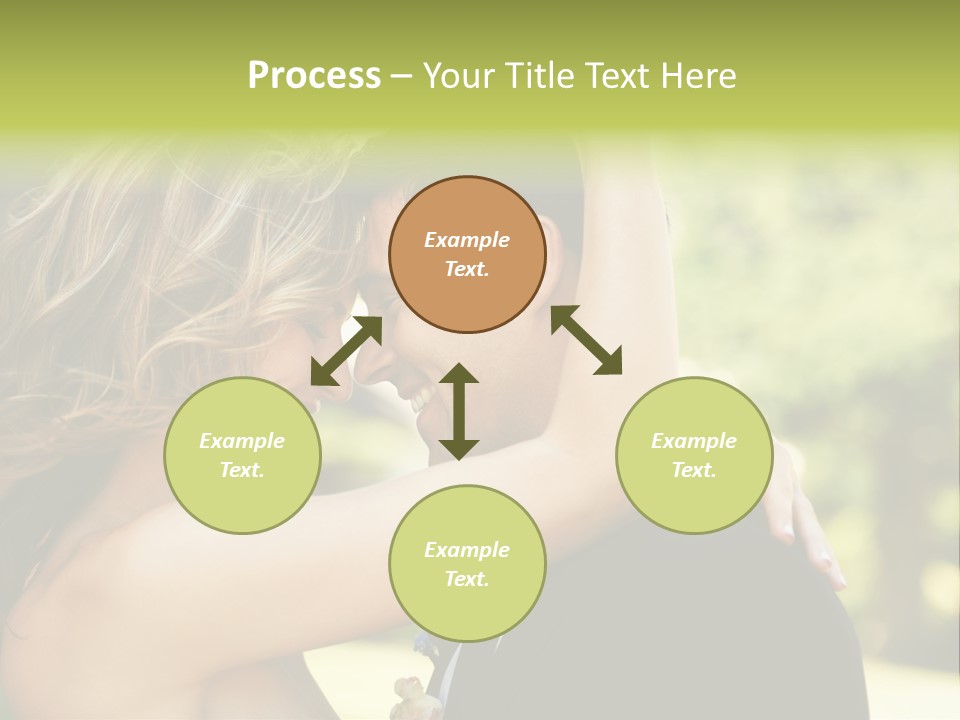 Process – Your Title Text Here

Example Text.

Example Text.

Example Text.

Example Text.